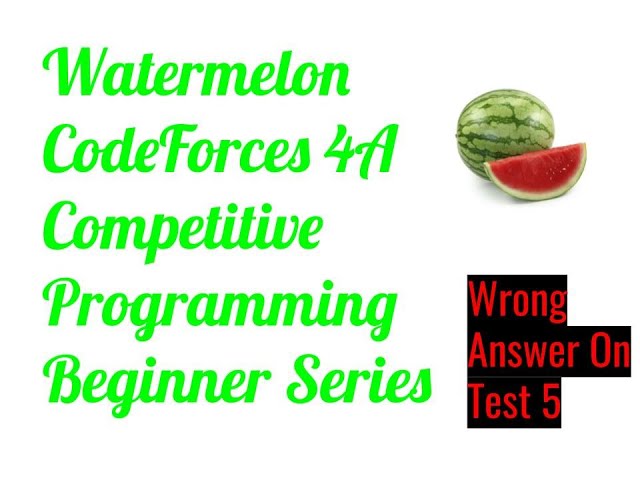 Watermelon CodeForces 4A Competitive Programming Beginner Series

Wrong Answer On Test 5